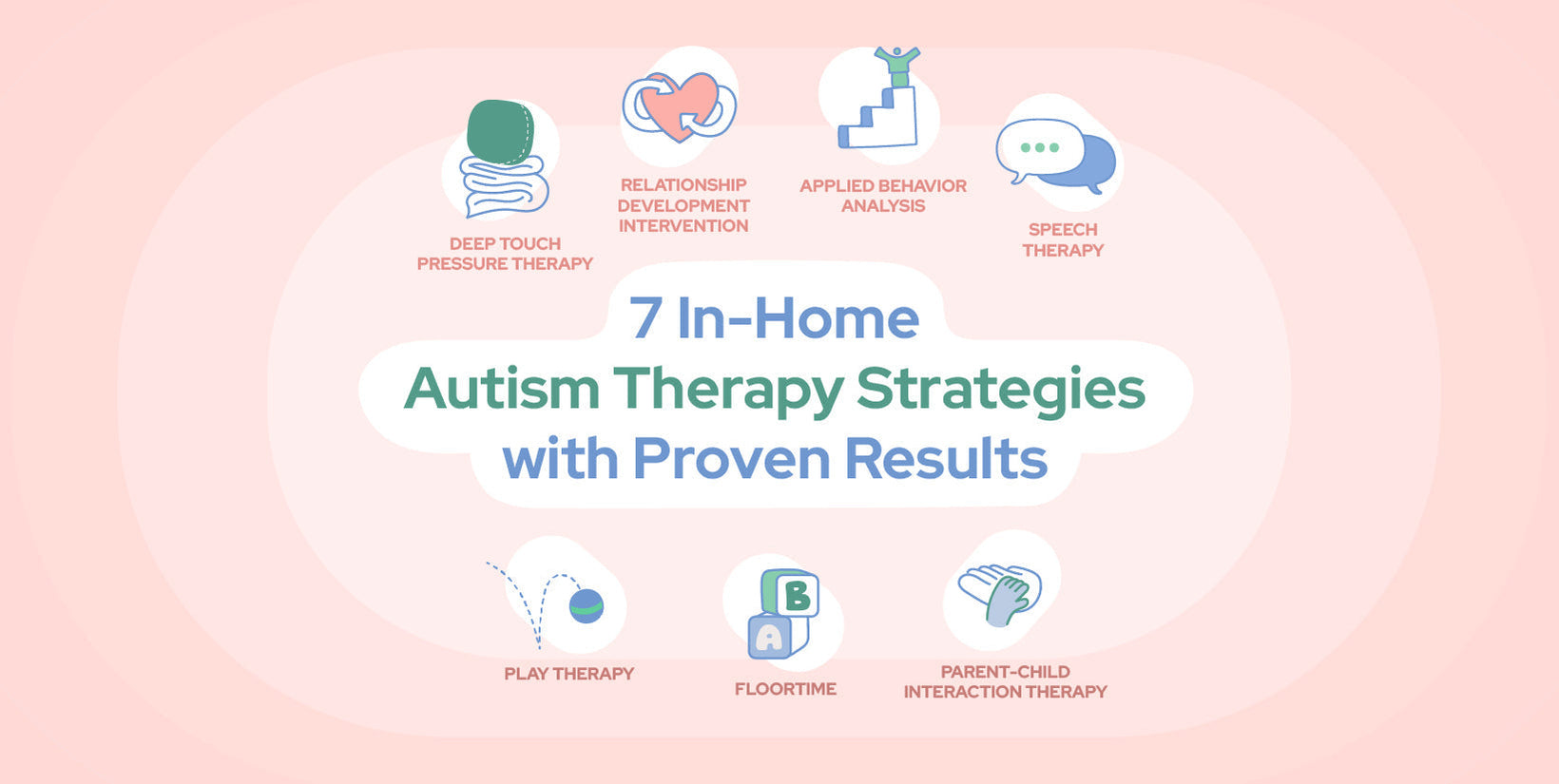 DEEP TOUCH PRESSURE THERAPY

RELATIONSHIP DEVELOPMENT INTERVENTION

APPLIED BEHAVIOR ANALYSIS

SPEECH THERAPY

7 In-Home
Autism Therapy Strategies
with Proven Results

PLAY THERAPY

B
A
FLOORTIME

PARENT-CHILD INTERACTION THERAPY